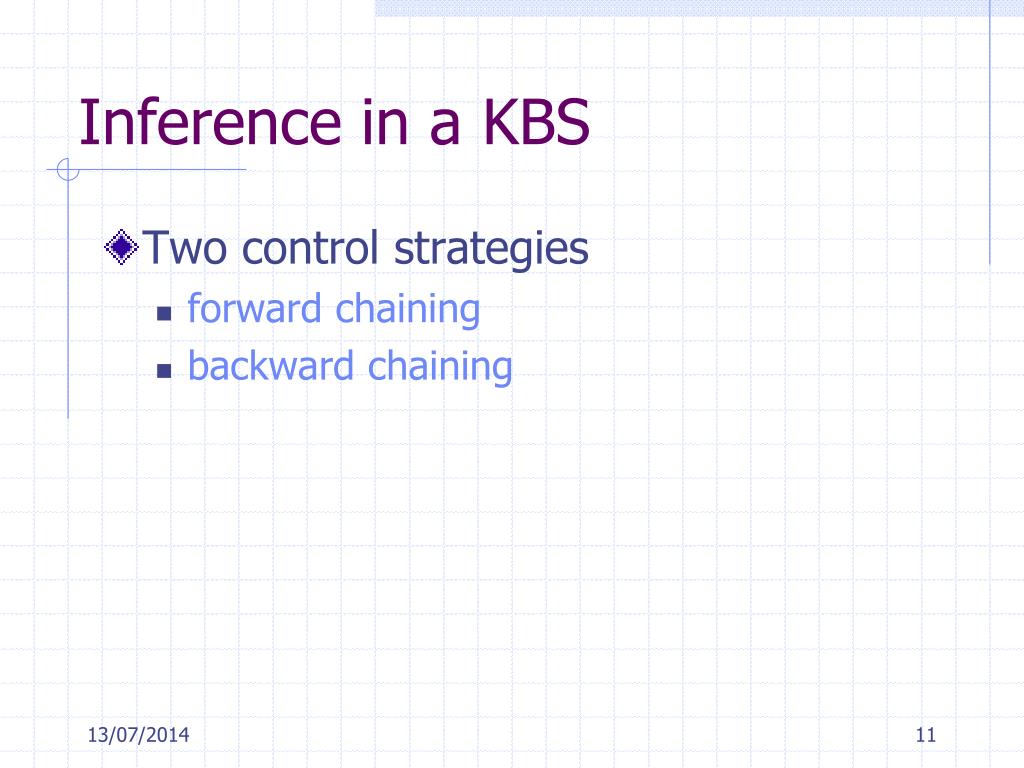 Inference in a KBS

Two control strategies

forward chaining

backward chaining

13/07/2014

11